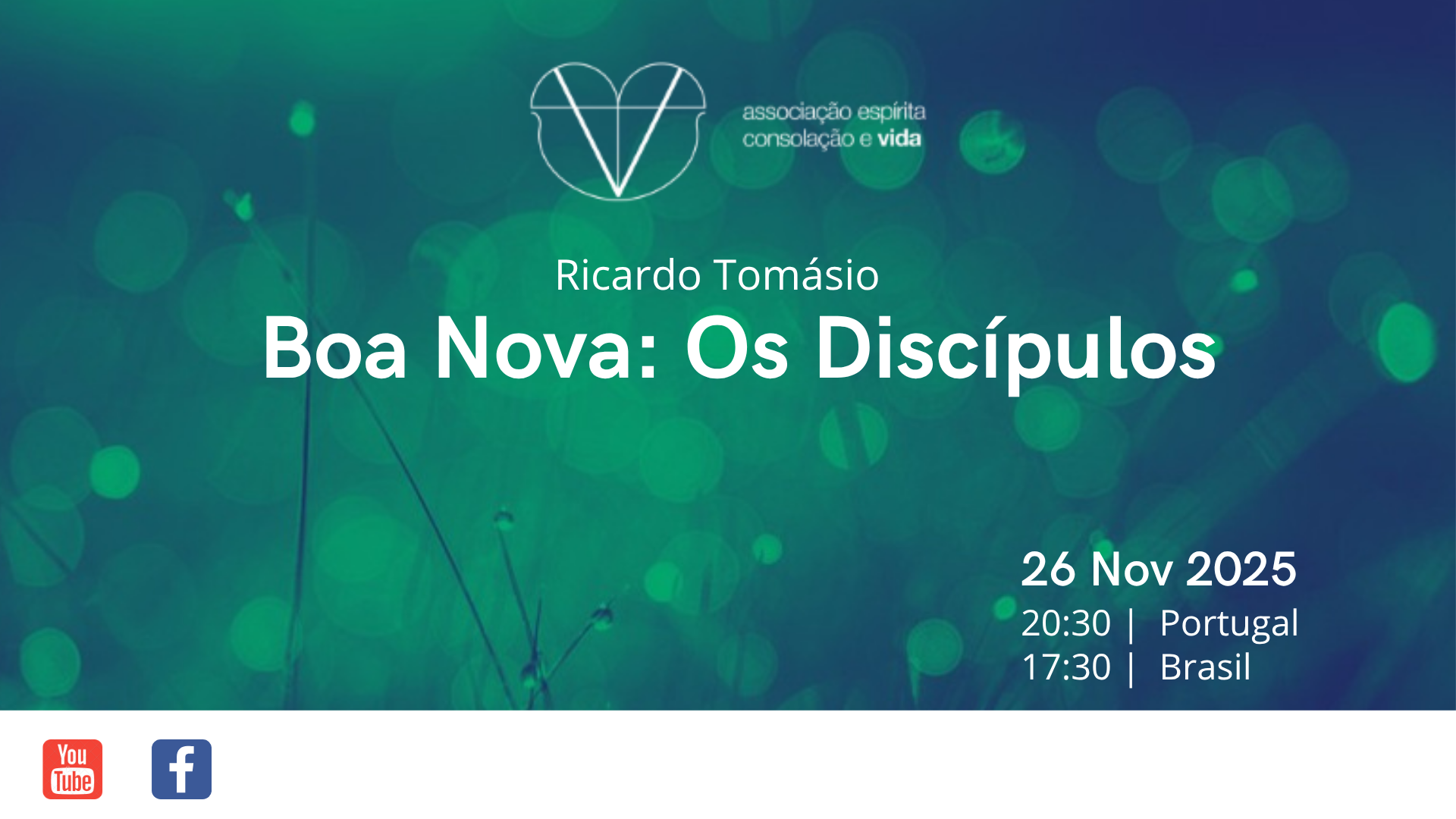 associação espírita
consolação e vida

Ricardo Tomásio

Boa Nova: Os Discípulos

26 Nov 2025
20:30 | Portugal
17:30 | Brasil

You Tube

f